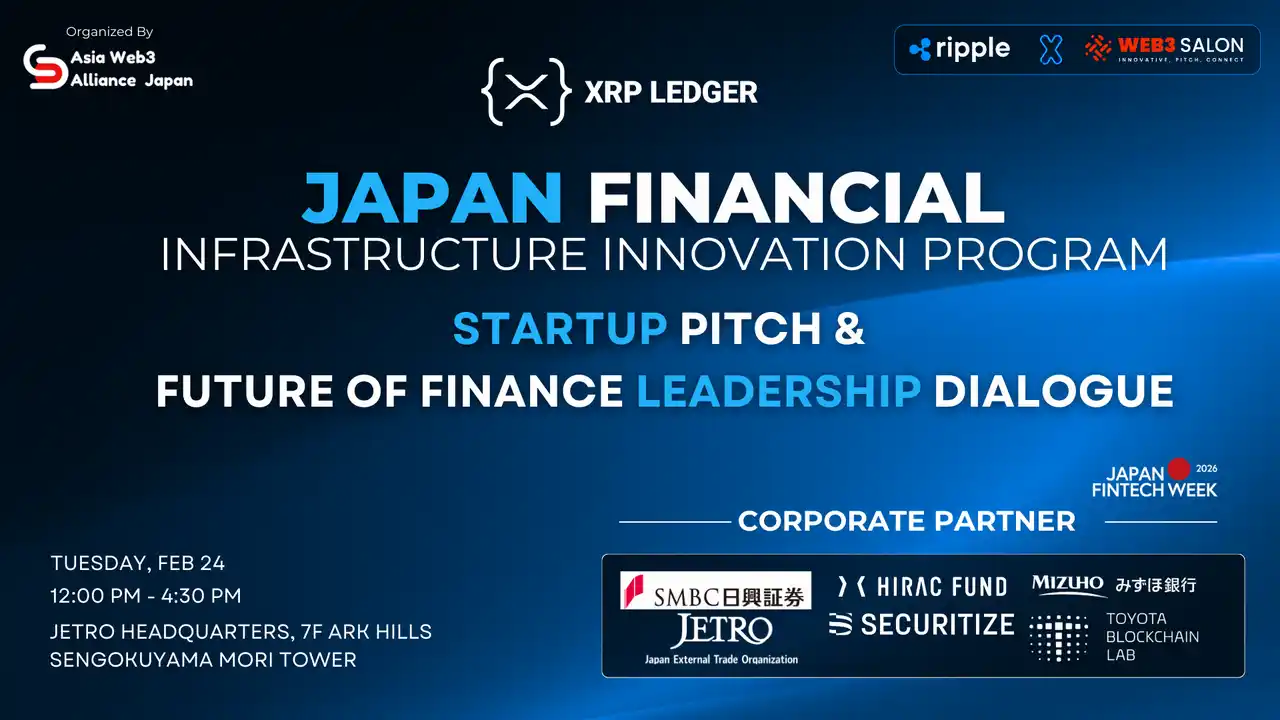 Organized By
Asia Web3 Alliance Japan

XRP LEDGER

ripple X WEB3 SALON
INNOVATIVE, PITCH, CONNECT

JAPAN FINANCIAL
INFRASTRUCTURE INNOVATION PROGRAM

STARTUP PITCH &
FUTURE OF FINANCE LEADERSHIP DIALOGUE

JAPAN FINTECH WEEK 2026

CORPORATE PARTNER

TUESDAY, FEB 24
12:00 PM - 4:30 PM
JETRO HEADQUARTERS, 7F ARK HILLS SENGOKUYAMA MORI TOWER

SMBC日興証券
JETRO
Japan External Trade Organization
HIRAC FUND
SECURITIZE
MIZUHO みずほ銀行
TOYOTA BLOCKCHAIN LAB